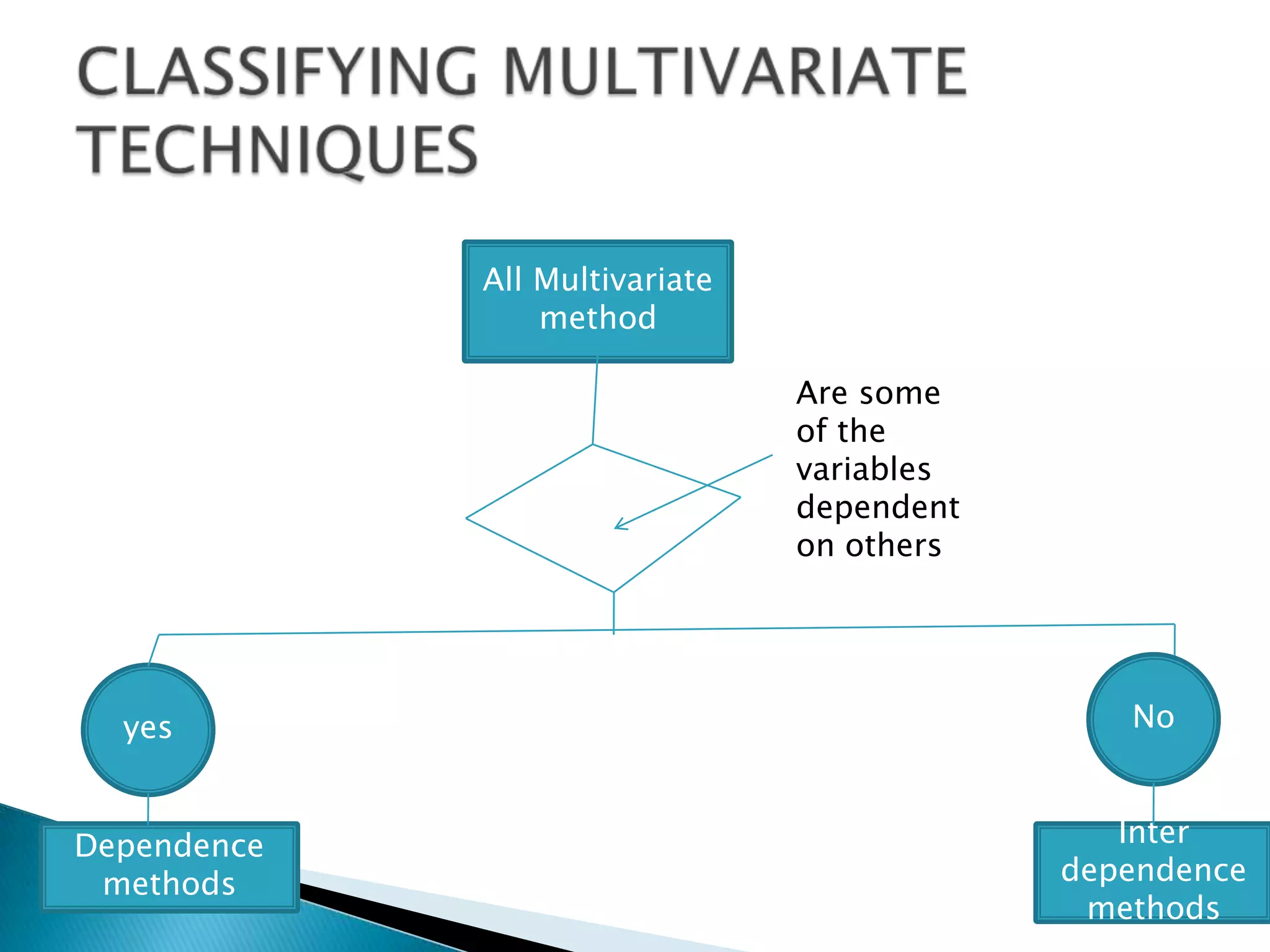 CLASSIFYING MULTIVARIATE TECHNIQUES

All Multivariate method

Are some of the variables dependent on others

yes

No

Dependence methods

Inter dependence methods